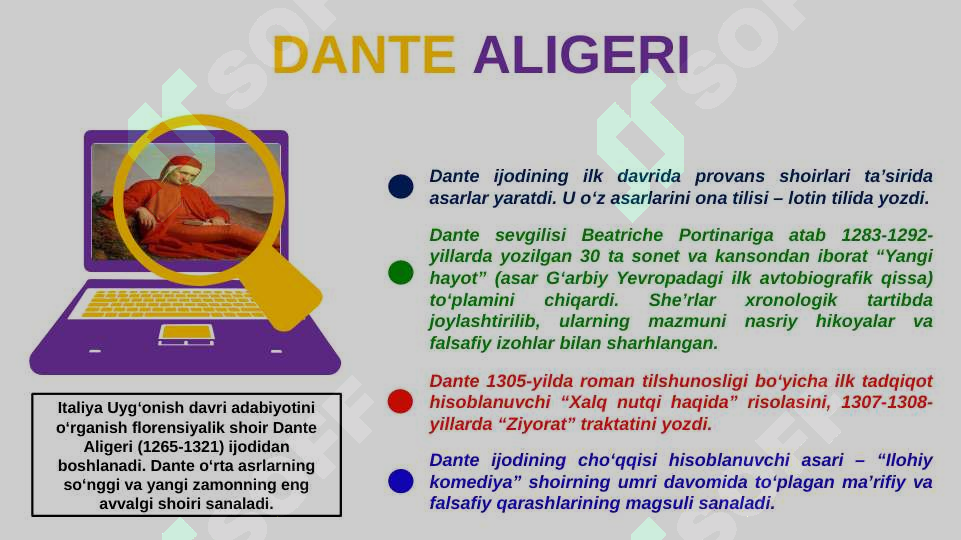 DANTE ALIGERI

Italiya Uyg‘onish davri adabiyotini o‘rganish florensiyalik shoir Dante Aligeri (1265-1321) ijodidan boshlanadi. Dante o‘rta asrlarning so‘nggi va yangi zamonning eng avvalgi shoiri sanaladi.

Dante ijodining ilk davrida provans shoirlari ta’sirida asarlar yaratdi. U o‘z asarlarini ona tilisi – lotin tilida yozdi.

Dante sevgilisi Beatriche Portinariga atab 1283-1292-yillarda yozilgan 30 ta sonet va kansondan iborat “Yangi hayot” (asar G‘arbiy Yevropadagi ilk avtobiografik qissa) to‘plamini chiqardi. She’rlar xronologik tartibda joylashtirilib, ularning mazmuni nasriy hikoyalar va falsafiy izohlar bilan sharhlangan.

Dante 1305-yilda roman tilshunosligi bo‘yicha ilk tadqiqot hisoblanuvchi “Xalq nutqi haqida” risolasini, 1307-1308-yillarda “Ziyorat” traktatini yozdi.

Dante ijodining cho‘qqisi hisoblanuvchi asari – “Ilohiy komediya” shoirning umri davomida to‘plagan ma’rifiy va falsafiy qarashlarining magsuli sanaladi.